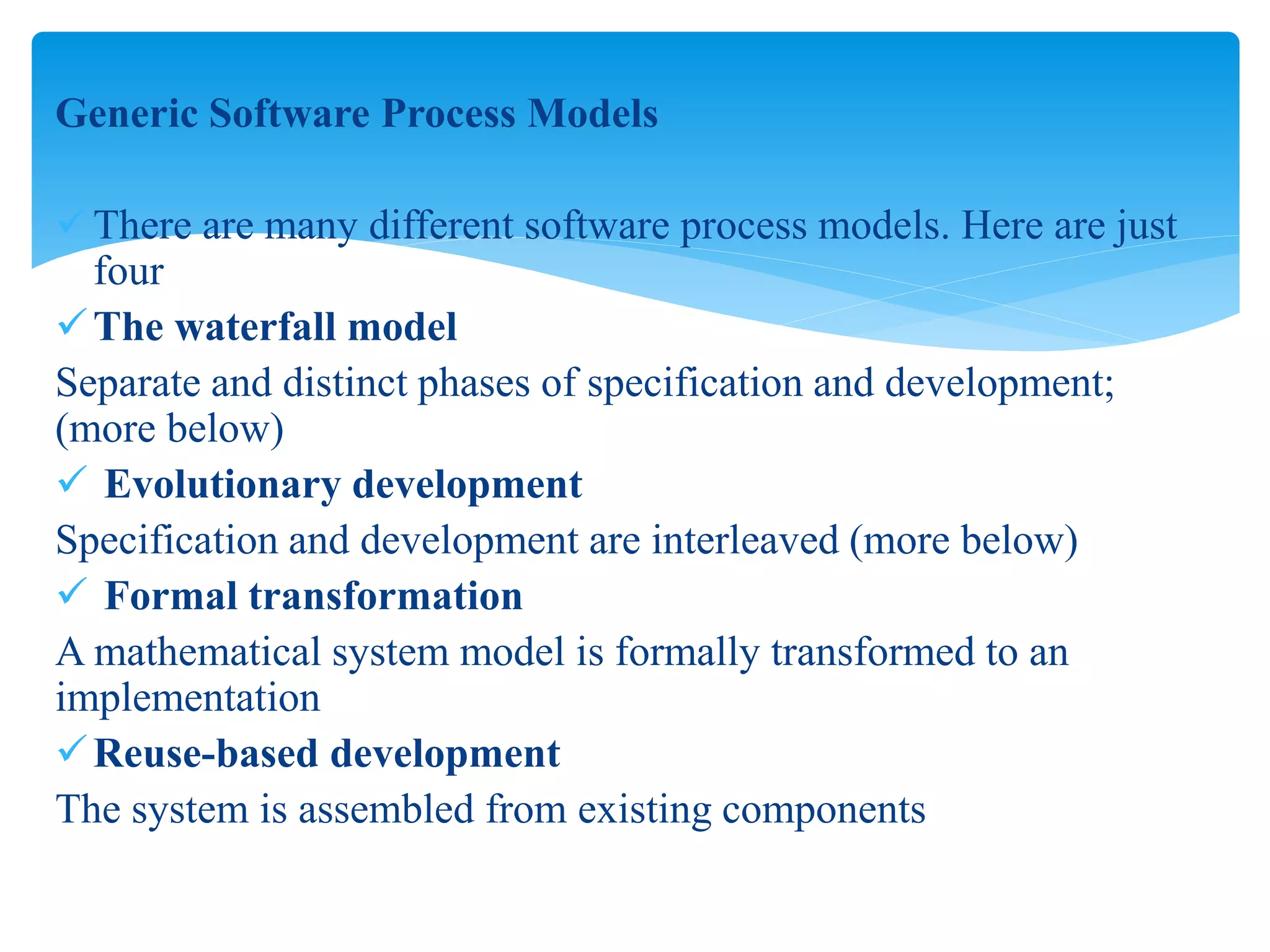 Generic Software Process Models

✓ There are many different software process models. Here are just four

✓ The waterfall model

Separate and distinct phases of specification and development; (more below)

✓ Evolutionary development

Specification and development are interleaved (more below)

✓ Formal transformation

A mathematical system model is formally transformed to an implementation

✓ Reuse-based development

The system is assembled from existing components